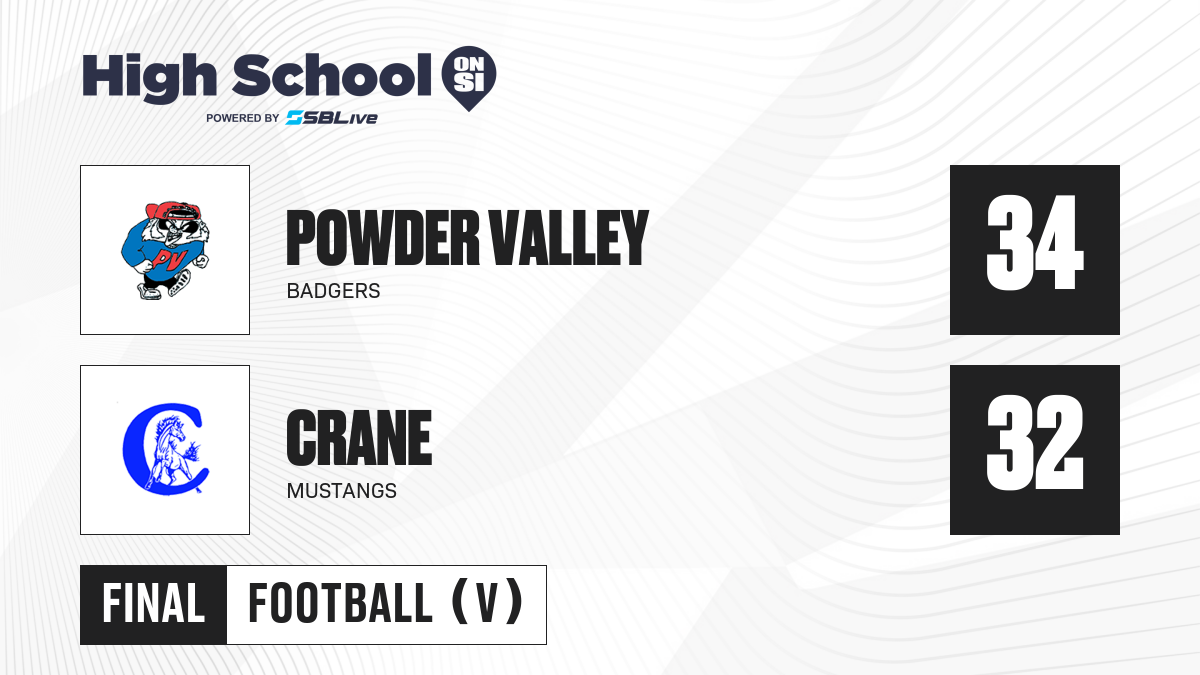 High School ON SI
POWERED BY SBLive

PV

POWDER VALLEY
BADGERS

34

C

CRANE
MUSTANGS

32

FINAL FOOTBALL (V)